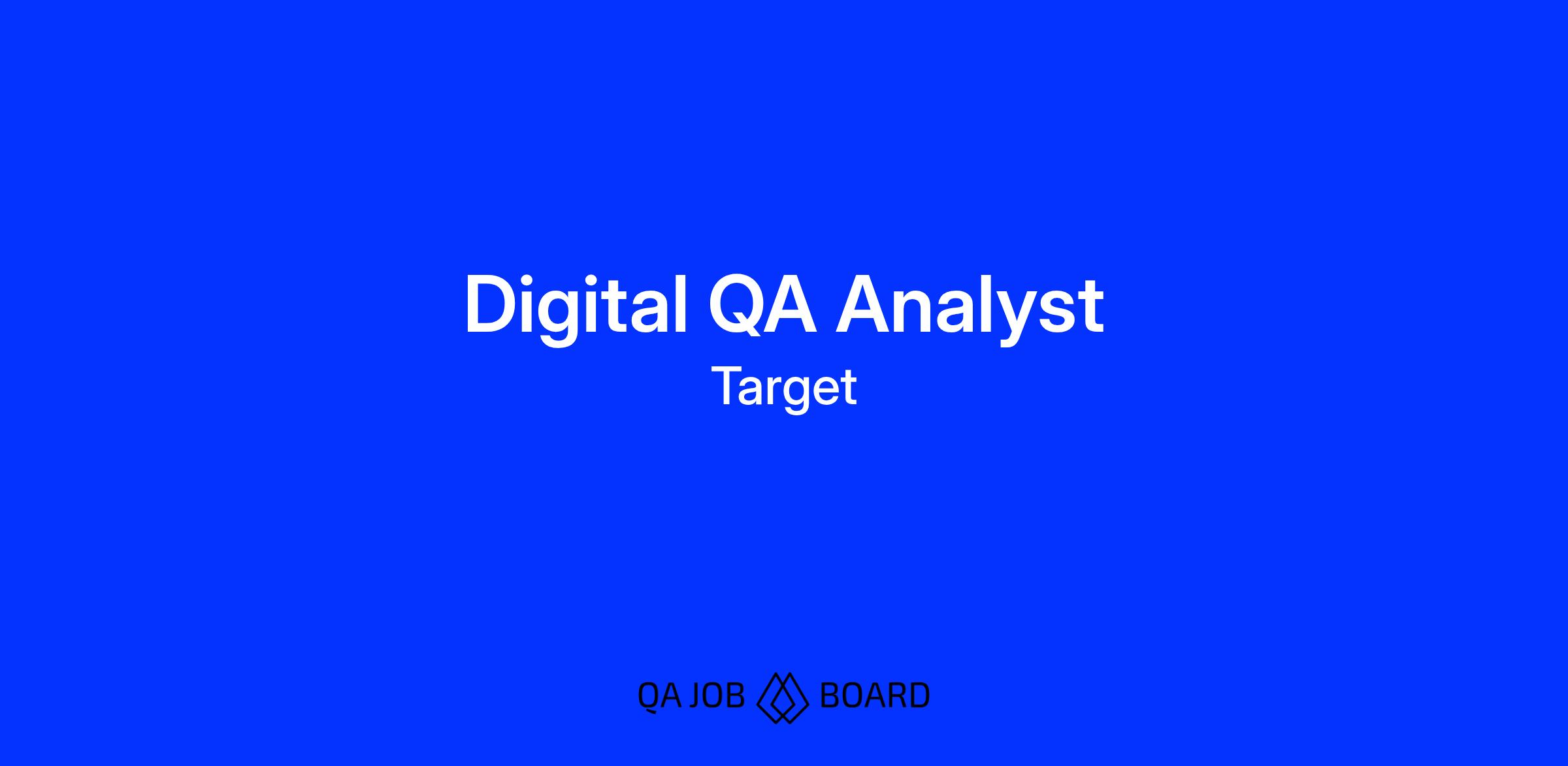 Digital QA Analyst
Target

QA JOB BOARD